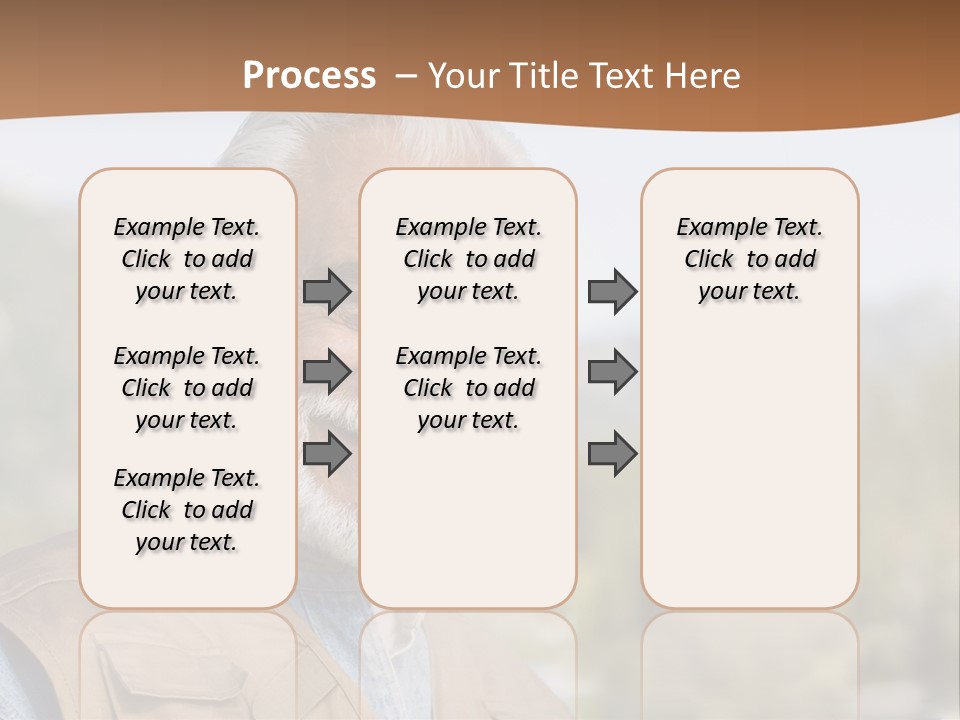 Process – Your Title Text Here

Example Text. Click to add your text.

Example Text. Click to add your text.

Example Text. Click to add your text.

Example Text. Click to add your text.

Example Text. Click to add your text.

Example Text. Click to add your text.